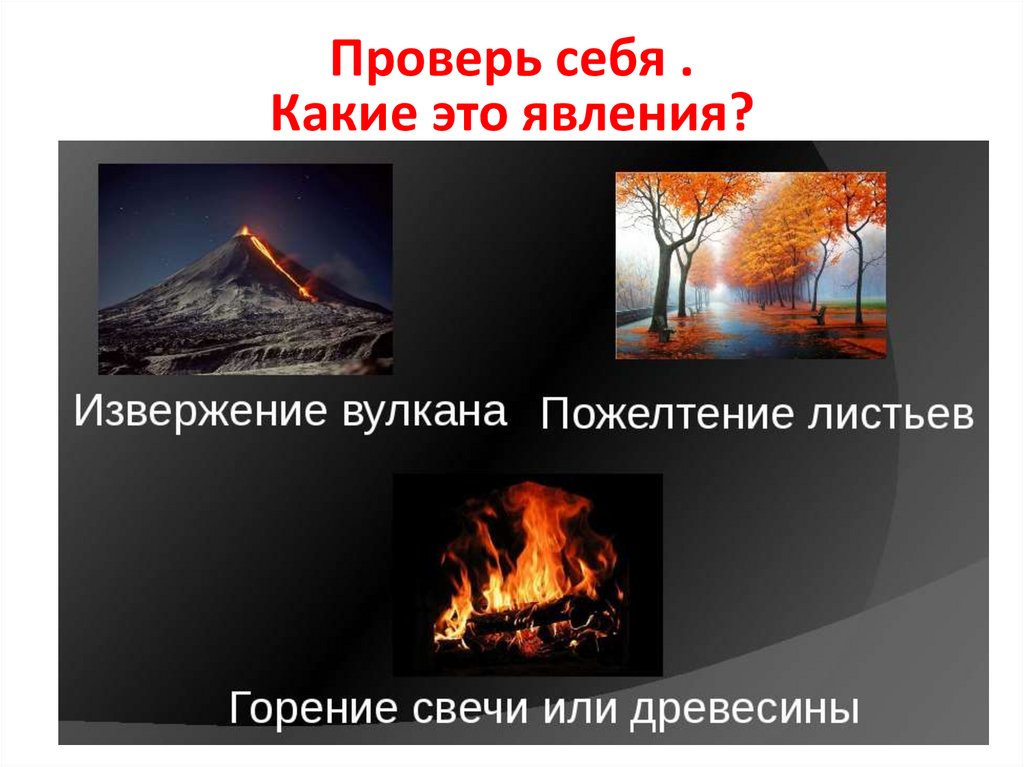 Проверь себя .
Какие это явления?

Извержение вулкана

Пожелтение листьев

Горение свечи или древесины